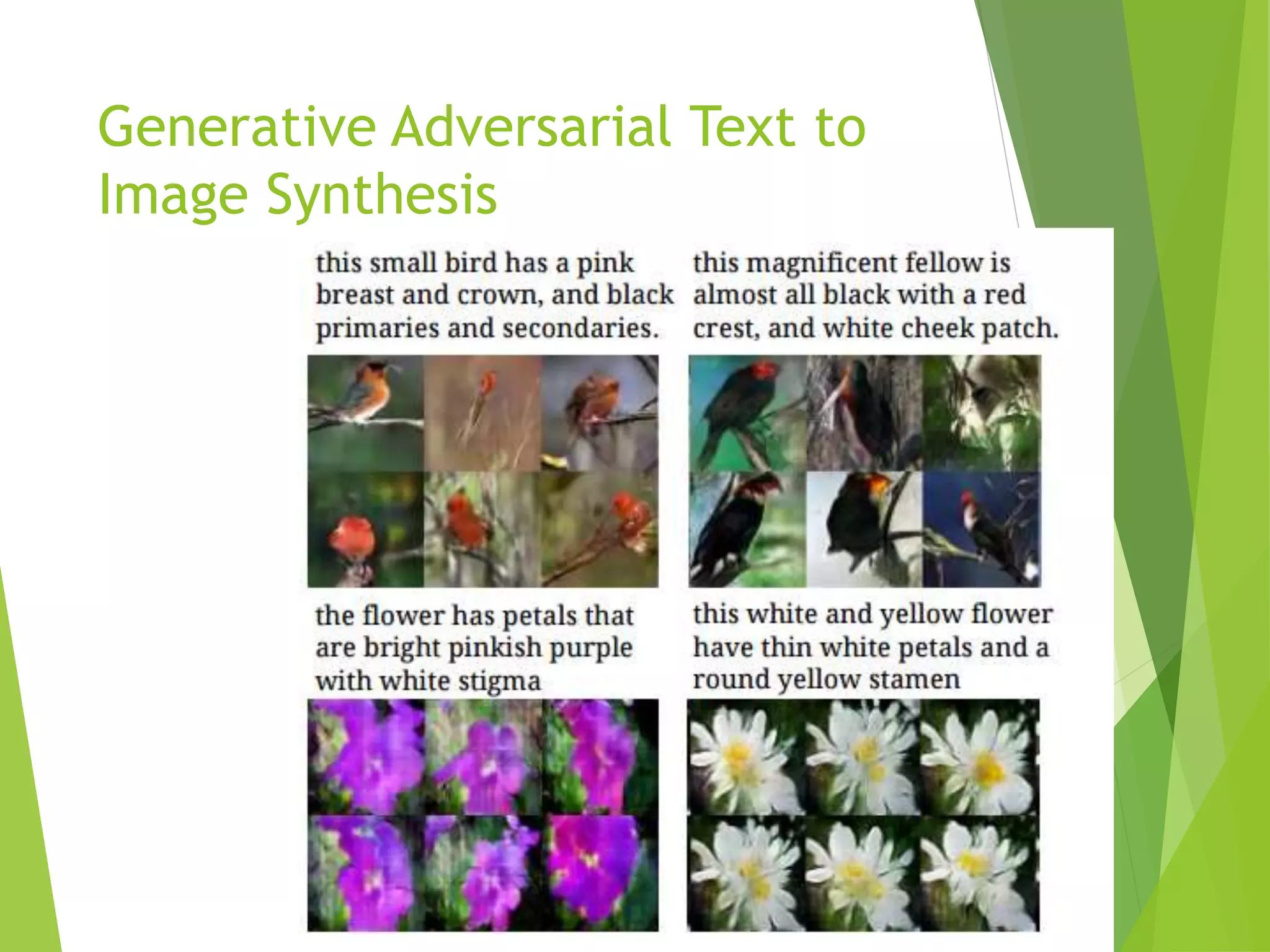 Generative Adversarial Text to Image Synthesis

this small bird has a pink breast and crown, and black primaries and secondaries.

this magnificent fellow is almost all black with a red crest, and white cheek patch.

the flower has petals that are bright pinkish purple with white stigma

this white and yellow flower have thin white petals and a round yellow stamen